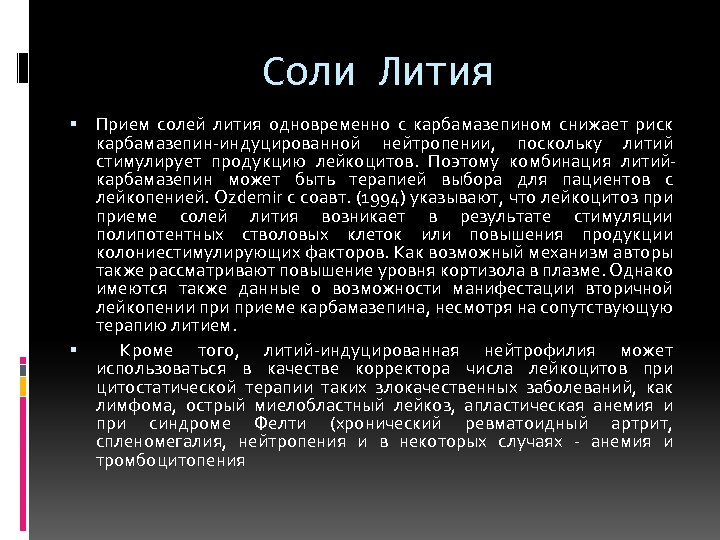 Соли Лития

▪ Прием солей лития одновременно с карбамазепином снижает риск карбамазепин-индуцированной нейтропении, поскольку литий стимулирует продукцию лейкоцитов. Поэтому комбинация литий-карбамазепин может быть терапией выбора для пациентов с лейкопенией. Ozdemir с соавт. (1994) указывают, что лейкоцитоз при приеме солей лития возникает в результате стимуляции полипотентных стволовых клеток или повышения продукции колониестимулирующих факторов. Как возможный механизм авторы также рассматривают повышение уровня кортизола в плазме. Однако имеются также данные о возможности манифестации вторичной лейкопении при приеме карбамазепина, несмотря на сопутствующую терапию литием.

▪ Кроме того, литий-индуцированная нейтрофилия может использоваться в качестве корректора числа лейкоцитов при цитостатической терапии таких злокачественных заболеваний, как лимфома, острый миелобластный лейкоз, апластическая анемия и при синдроме Фелти (хронический ревматоидный артрит, спленомегалия, нейтропения и в некоторых случаях - анемия и тромбоцитопения